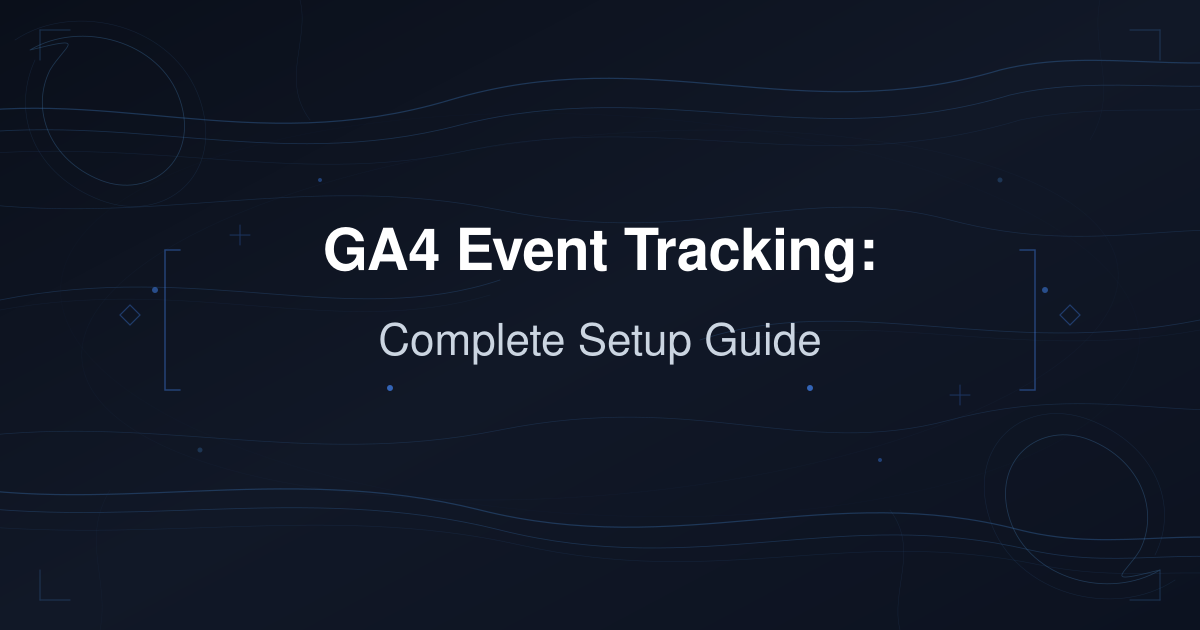 GA4 Event Tracking:

Complete Setup Guide